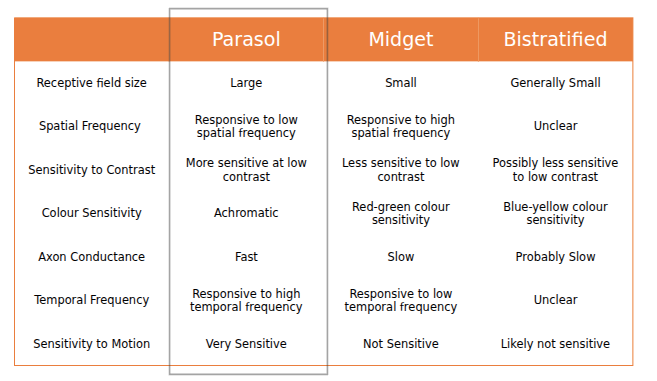 | | Parasol | Midget | Bistratified |
|---|---|---|---|
| Receptive field size | Large | Small | Generally Small |
| Spatial Frequency | Responsive to low spatial frequency | Responsive to high spatial frequency | Unclear |
| Sensitivity to Contrast | More sensitive at low contrast | Less sensitive to low contrast | Possibly less sensitive to low contrast |
| Colour Sensitivity | Achromatic | Red-green colour sensitivity | Blue-yellow colour sensitivity |
| Axon Conductance | Fast | Slow | Probably Slow |
| Temporal Frequency | Responsive to high temporal frequency | Responsive to low temporal frequency | Unclear |
| Sensitivity to Motion | Very Sensitive | Not Sensitive | Likely not sensitive |